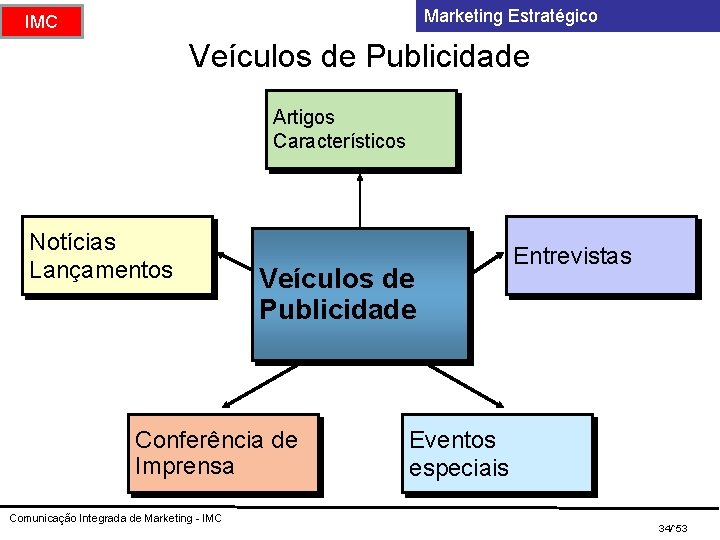 IMC

Marketing Estratégico

Veículos de Publicidade

Artigos Característicos

Notícias Lançamentos

Veículos de Publicidade

Entrevistas

Conferência de Imprensa

Eventos especiais

Comunicação Integrada de Marketing - IMC

34/53